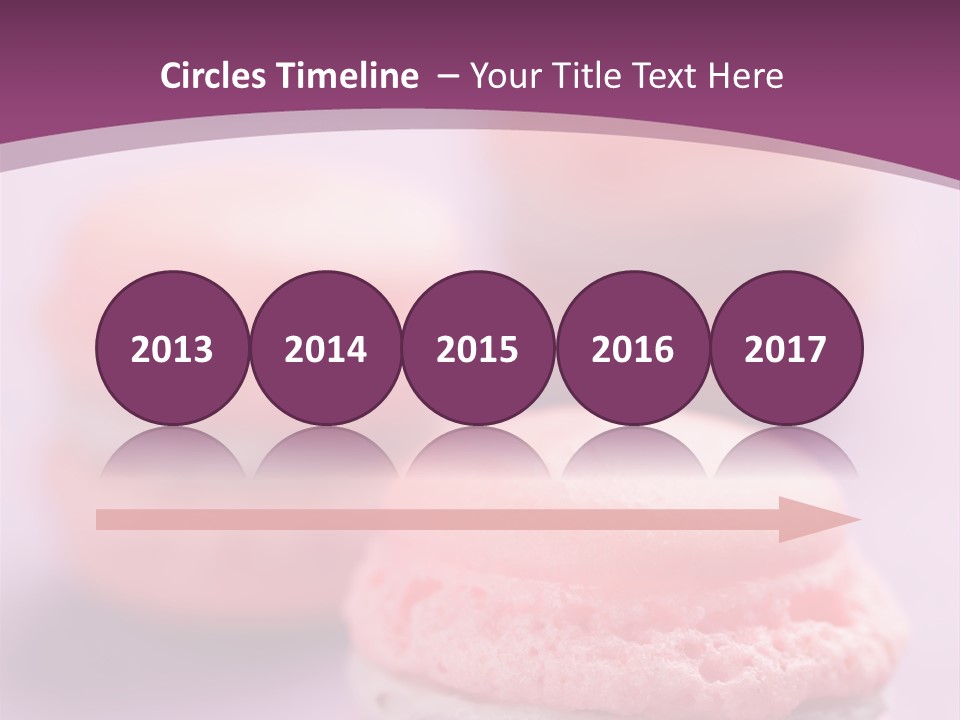 Circles Timeline – Your Title Text Here

2013 2014 2015 2016 2017